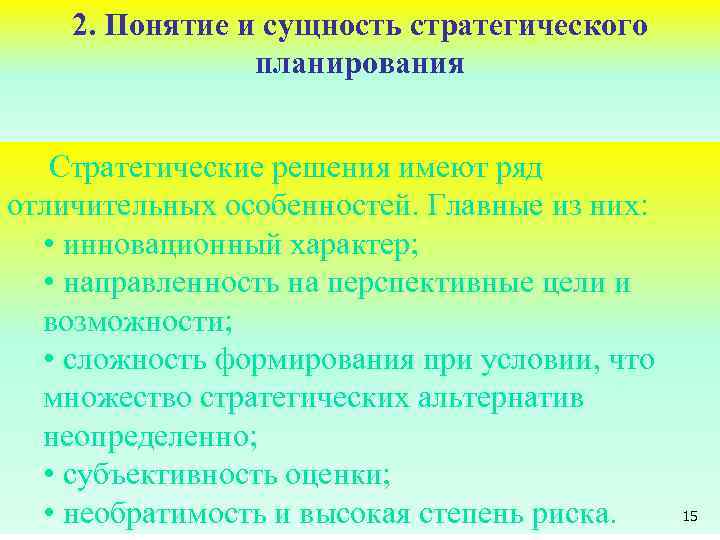 2. Понятие и сущность стратегического планирования

Стратегические решения имеют ряд отличительных особенностей. Главные из них:
• инновационный характер;
• направленность на перспективные цели и возможности;
• сложность формирования при условии, что множество стратегических альтернатив неопределенно;
• субъективность оценки;
• необратимость и высокая степень риска.

15